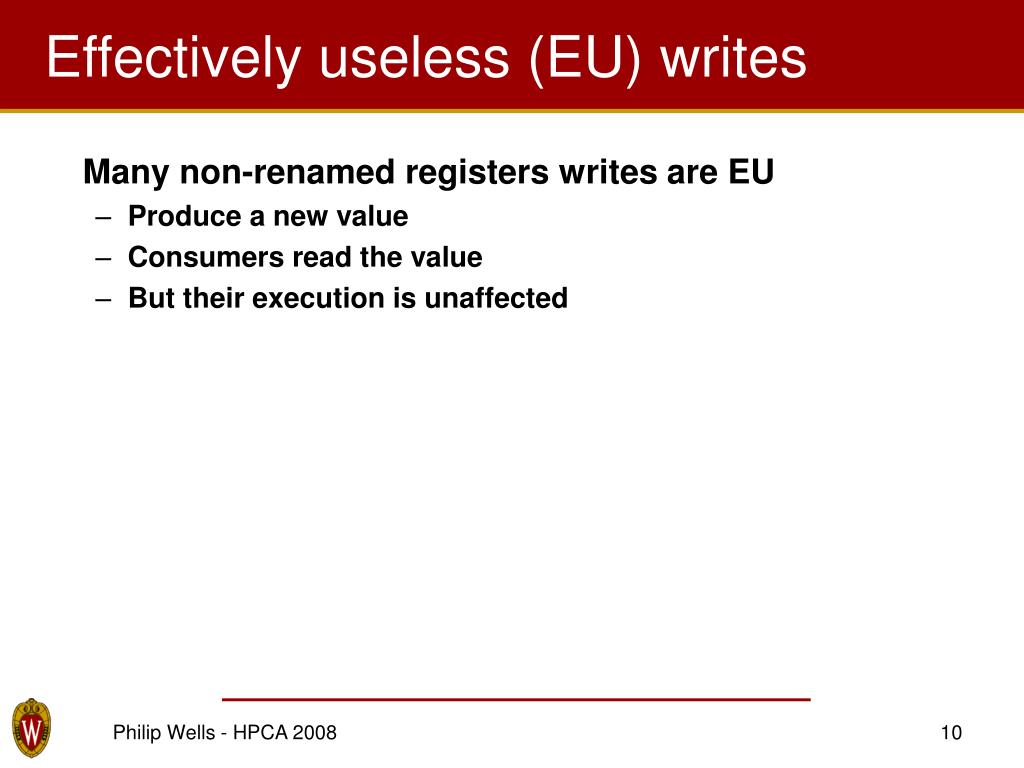 Effectively useless (EU) writes

Many non-renamed registers writes are EU
– Produce a new value
– Consumers read the value
– But their execution is unaffected

W

Philip Wells - HPCA 2008

10